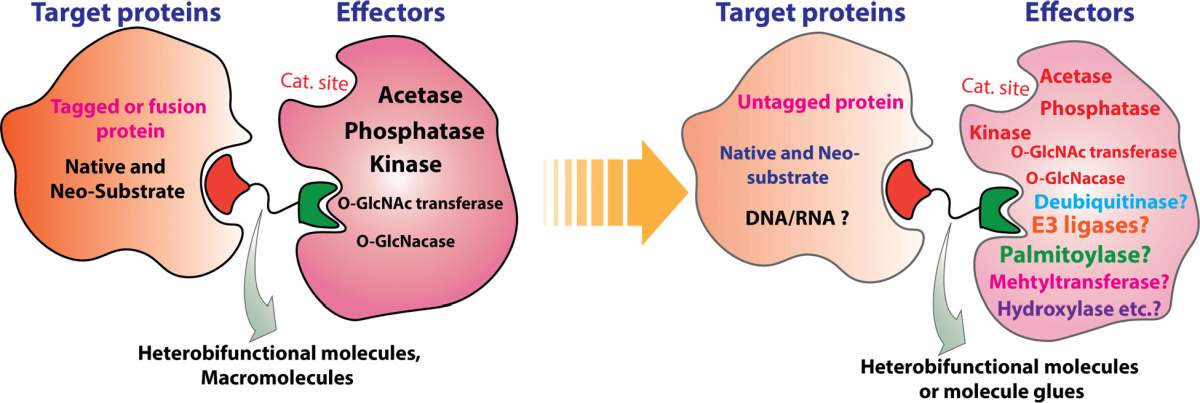 Target proteins

Effectors

Tagged or fusion protein

Native and Neo-Substrate

Cat. site

Acetase
Phosphatase
Kinase
O-GlcNAc transferase
O-GlcNacase

Heterobifunctional molecules, Macromolecules

Target proteins

Effectors

Untagged protein

Native and Neo-substrate

DNA/RNA ?

Cat. site

Acetase
Phosphatase
Kinase
O-GlcNAc transferase
O-GlcNacase
Deubiquitinase?
E3 ligases?
Palmitoylase?
Mehtyltransferase?
Hydroxylase etc.?

Heterobifunctional molecules or molecule glues